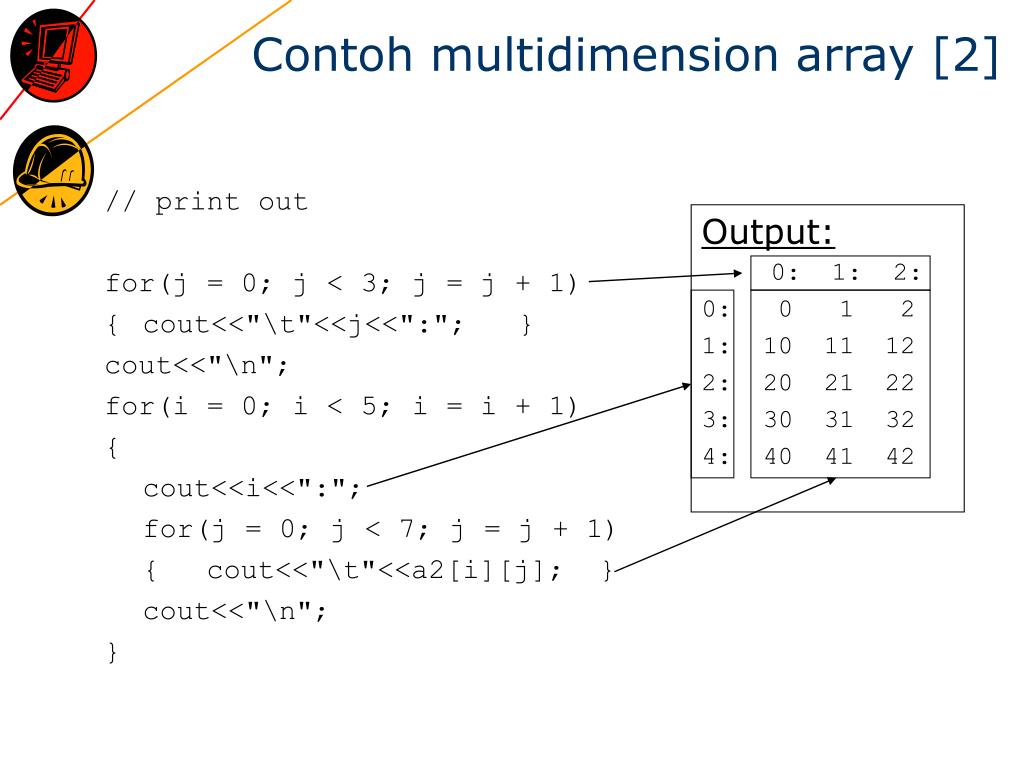 Contoh multidimension array [2]

// print out

for(j = 0; j < 3; j = j + 1)
{ cout<<"\t"<<j<<":"; }
cout<<"\n";
for(i = 0; i < 5; i = i + 1)
{
cout<<i<<":";
for(j = 0; j < 7; j = j + 1)
{ cout<<"\t"<<a2[i][j]; }
cout<<"\n";
}

Output:

| | 0: | 1: | 2: |
|---|---|---|---|
| 0: | 0 | 1 | 2 |
| 1: | 10 | 11 | 12 |
| 2: | 20 | 21 | 22 |
| 3: | 30 | 31 | 32 |
| 4: | 40 | 41 | 42 |